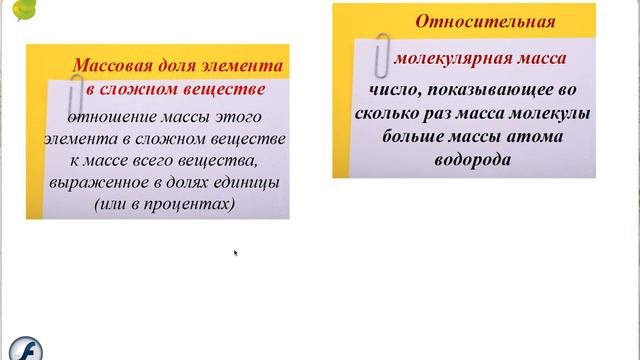 Массовая доля элемента в сложном веществе

отношение массы этого элемента в сложном веществе к массе всего вещества, выраженное в долях единицы (или в процентах)

Относительная молекулярная масса

число, показывающее во сколько раз масса молекулы больше массы атома водорода